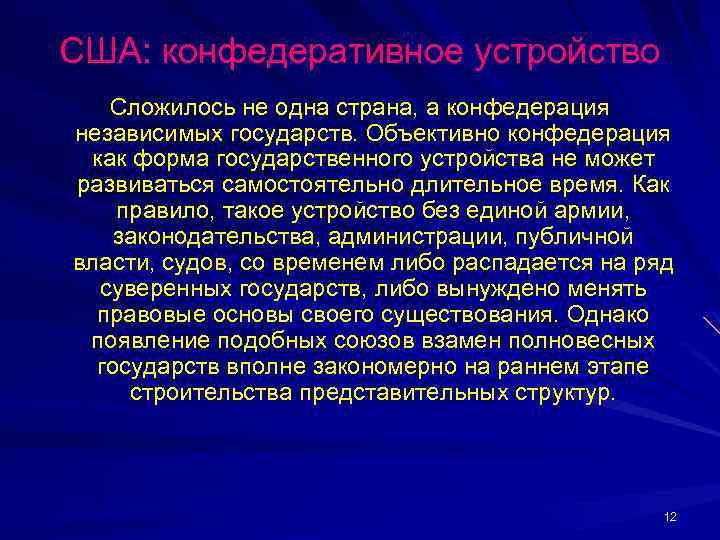 США: конфедеративное устройство

Сложилось не одна страна, а конфедерация независимых государств. Объективно конфедерация как форма государственного устройства не может развиваться самостоятельно длительное время. Как правило, такое устройство без единой армии, законодательства, администрации, публичной власти, судов, со временем либо распадается на ряд суверенных государств, либо вынуждено менять правовые основы своего существования. Однако появление подобных союзов взамен полновесных государств вполне закономерно на раннем этапе строительства представительных структур.

12